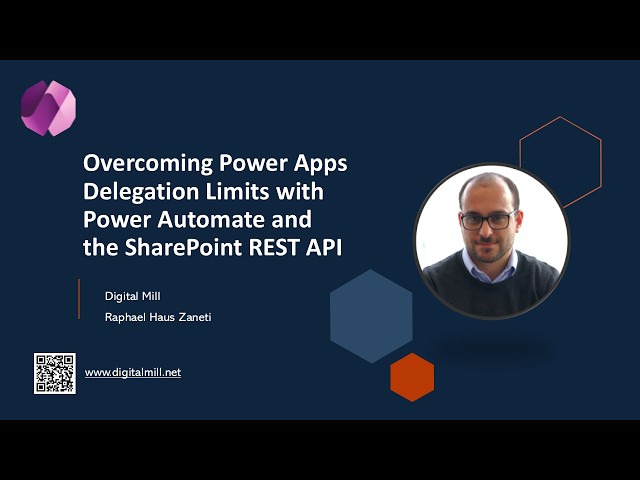 Overcoming Power Apps Delegation Limits with Power Automate and the SharePoint REST API

Digital Mill
Raphael Haus Zaneti

www.digitalmill.net